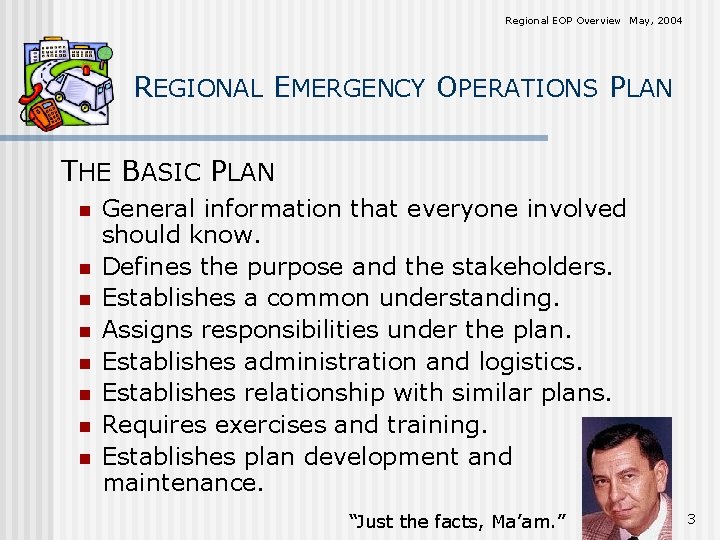 Regional EOP Overview May, 2004

REGIONAL EMERGENCY OPERATIONS PLAN

THE BASIC PLAN

- General information that everyone involved should know.
- Defines the purpose and the stakeholders.
- Establishes a common understanding.
- Assigns responsibilities under the plan.
- Establishes administration and logistics.
- Establishes relationship with similar plans.
- Requires exercises and training.
- Establishes plan development and maintenance.

"Just the facts, Ma'am."

3